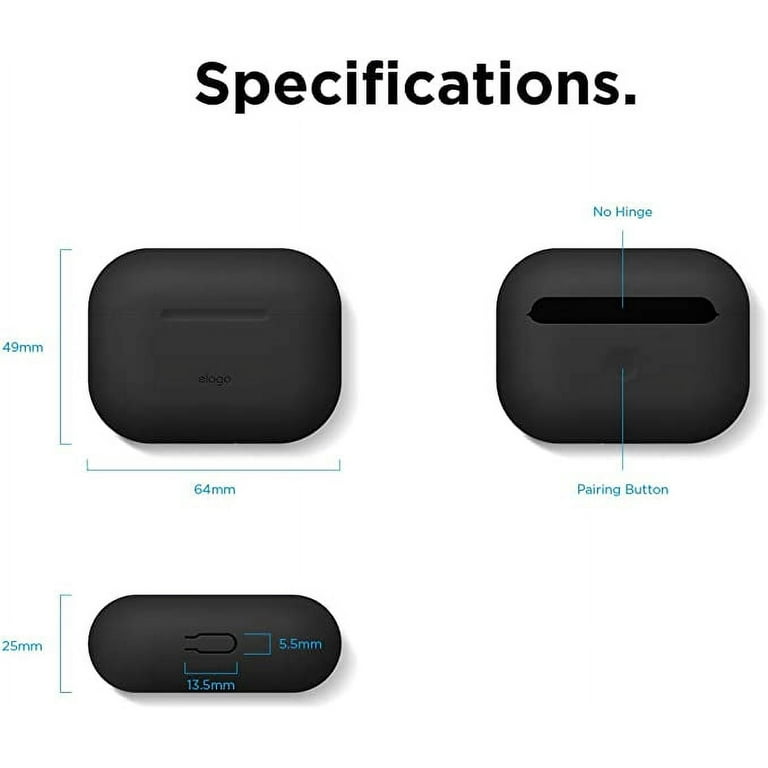 Specifications.

49mm

elago

64mm

No Hinge

Pairing Button

25mm

5.5mm

13.5mm